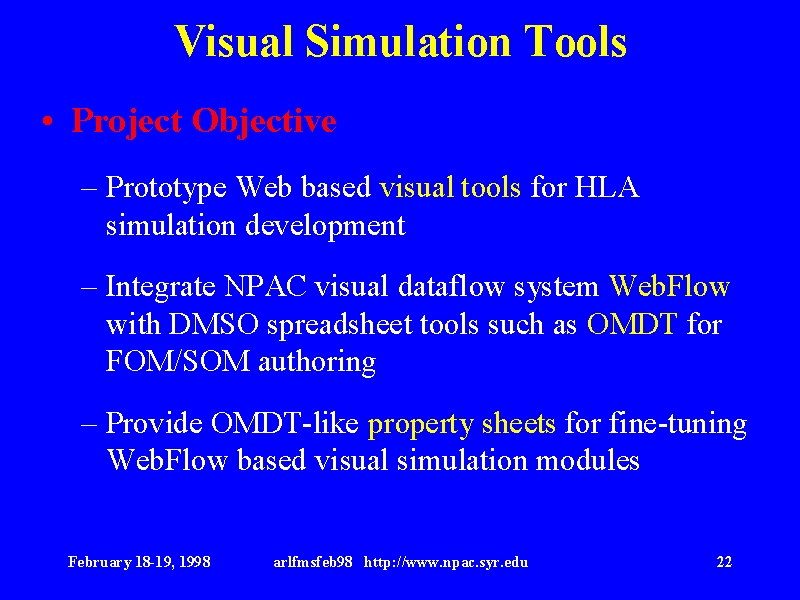 Visual Simulation Tools

• Project Objective

– Prototype Web based visual tools for HLA simulation development

– Integrate NPAC visual dataflow system WebFlow with DMSO spreadsheet tools such as OMDT for FOM/SOM authoring

– Provide OMDT-like property sheets for fine-tuning WebFlow based visual simulation modules

February 18-19, 1998 arlfmsfeb98 http://www.npac.syr.edu 22